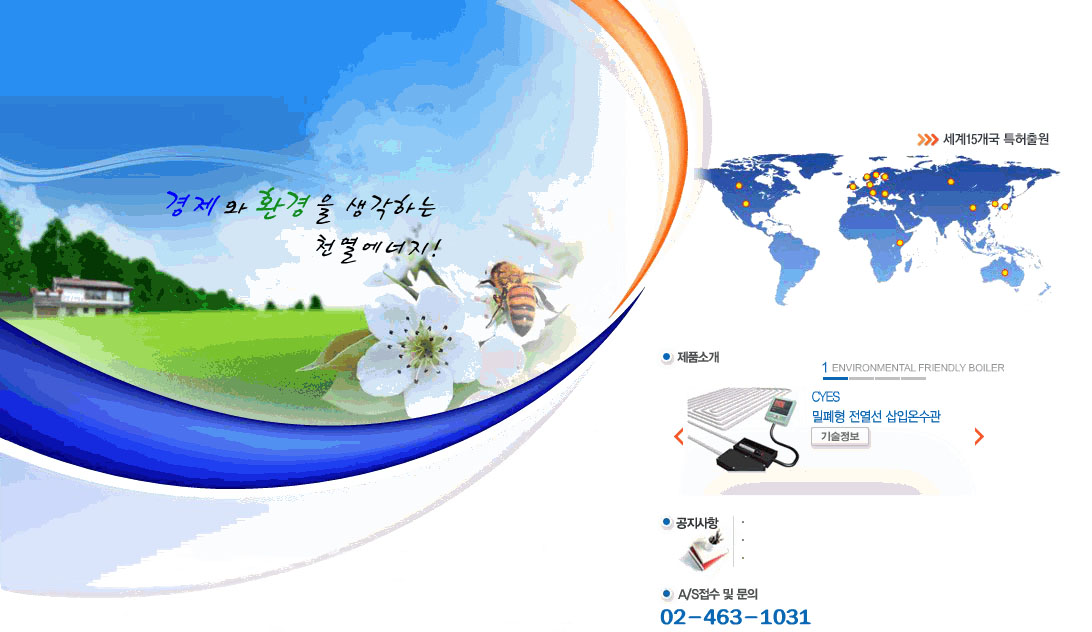 경제와 환경을 생각하는
천멸에너지!

세계15개국 특허출원

제품소개

1 ENVIRONMENTAL FRIENDLY BOILER

CYES
밀폐형 전열선 삽입온수관
기술정보

공지사항

A/S접수 및 문의
02-463-1031